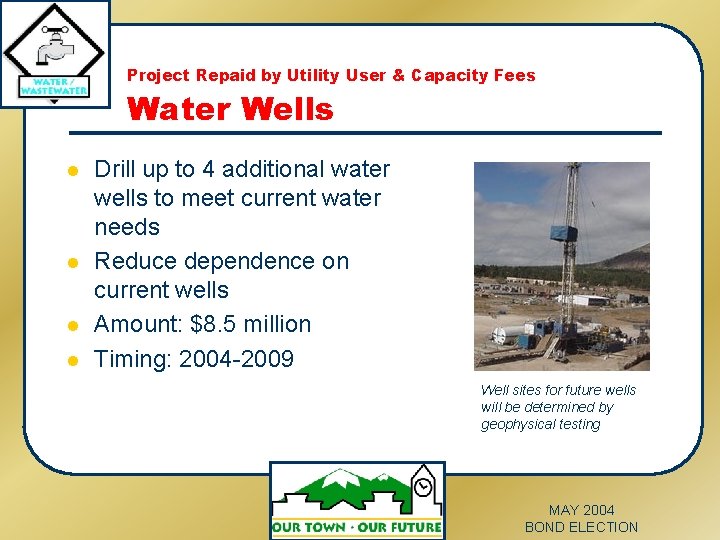 WATER / WASTEWATER

Project Repaid by Utility User & Capacity Fees

Water Wells

- Drill up to 4 additional water wells to meet current water needs
- Reduce dependence on current wells
- Amount: $8.5 million
- Timing: 2004-2009

Well sites for future wells will be determined by geophysical testing

OUR TOWN · OUR FUTURE

MAY 2004
BOND ELECTION